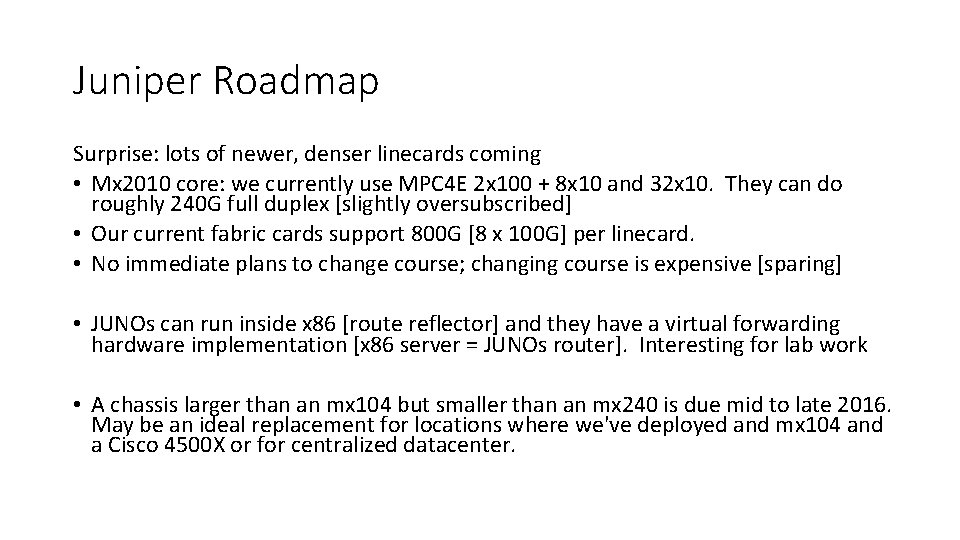 Juniper Roadmap

Surprise: lots of newer, denser linecards coming

• Mx2010 core: we currently use MPC4E 2x100 + 8x10 and 32x10. They can do roughly 240G full duplex [slightly oversubscribed]
• Our current fabric cards support 800G [8 x 100G] per linecard.
• No immediate plans to change course; changing course is expensive [sparing]

• JUNOs can run inside x86 [route reflector] and they have a virtual forwarding hardware implementation [x86 server = JUNOs router]. Interesting for lab work

• A chassis larger than an mx104 but smaller than an mx240 is due mid to late 2016. May be an ideal replacement for locations where we've deployed and mx104 and a Cisco 4500X or for centralized datacenter.